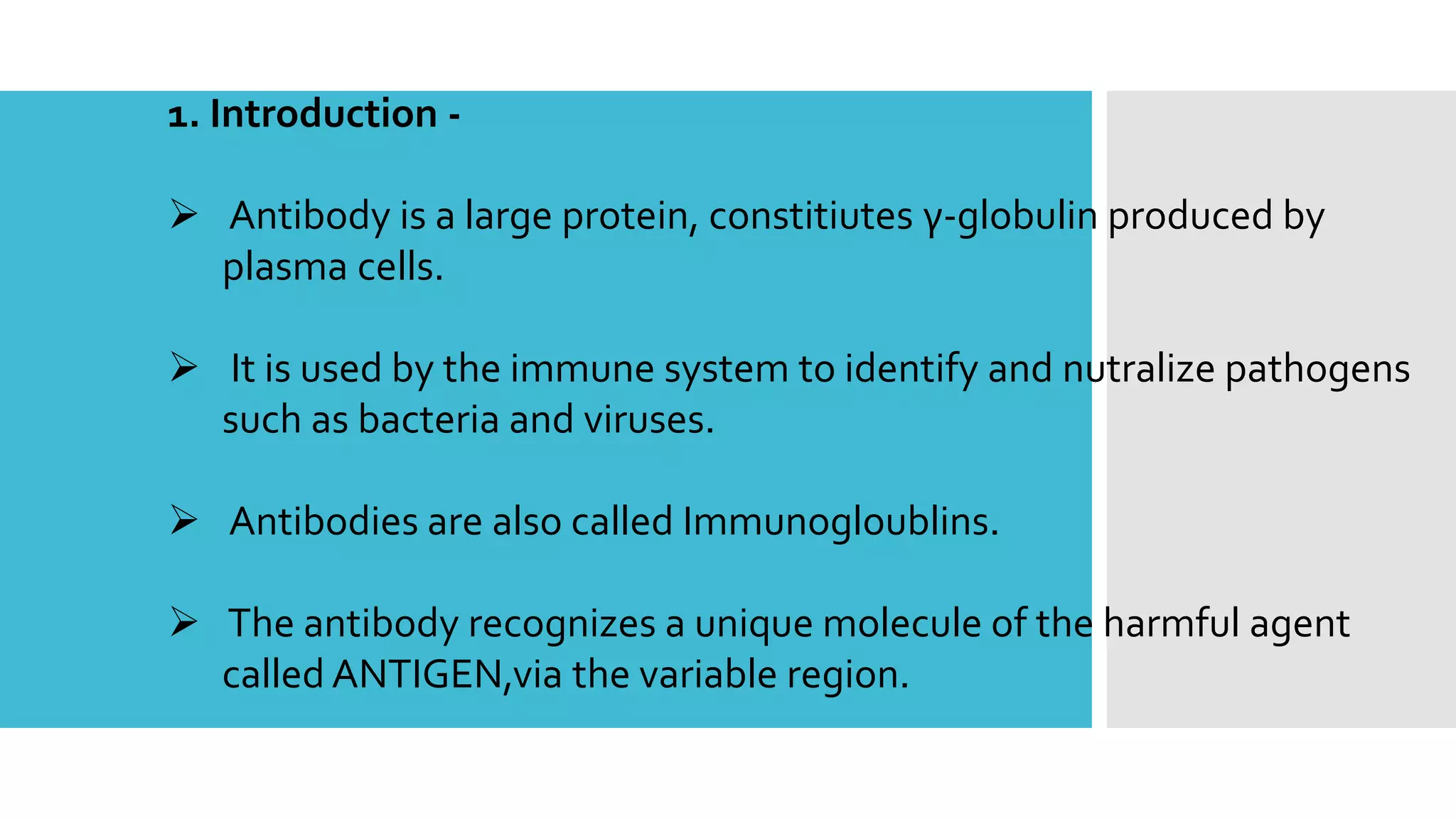 1. Introduction -

➢ Antibody is a large protein, constitiutes γ-globulin produced by plasma cells.

➢ It is used by the immune system to identify and nutralize pathogens such as bacteria and viruses.

➢ Antibodies are also called Immunogloublins.

➢ The antibody recognizes a unique molecule of the harmful agent called ANTIGEN,via the variable region.